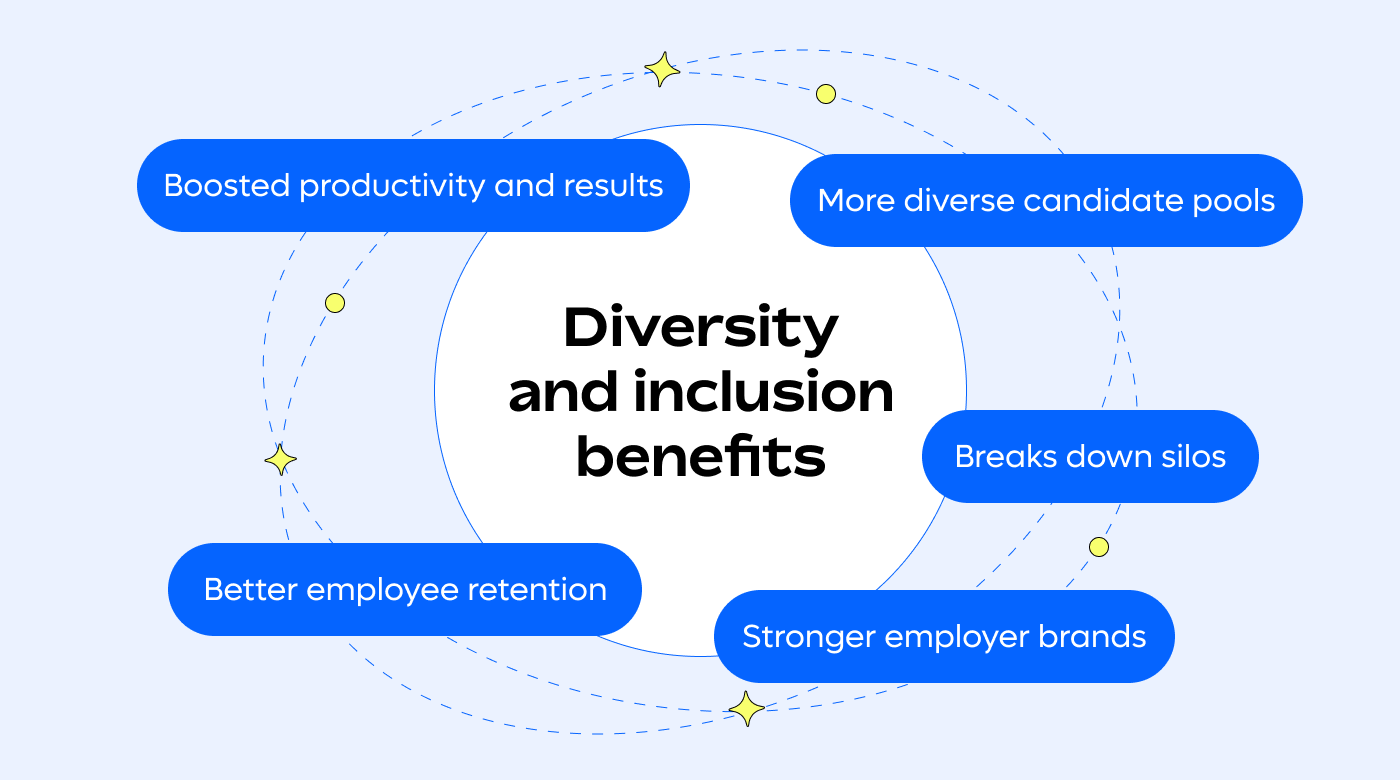 Diversity and inclusion benefits

Boosted productivity and results

More diverse candidate pools

Breaks down silos

Better employee retention

Stronger employer brands